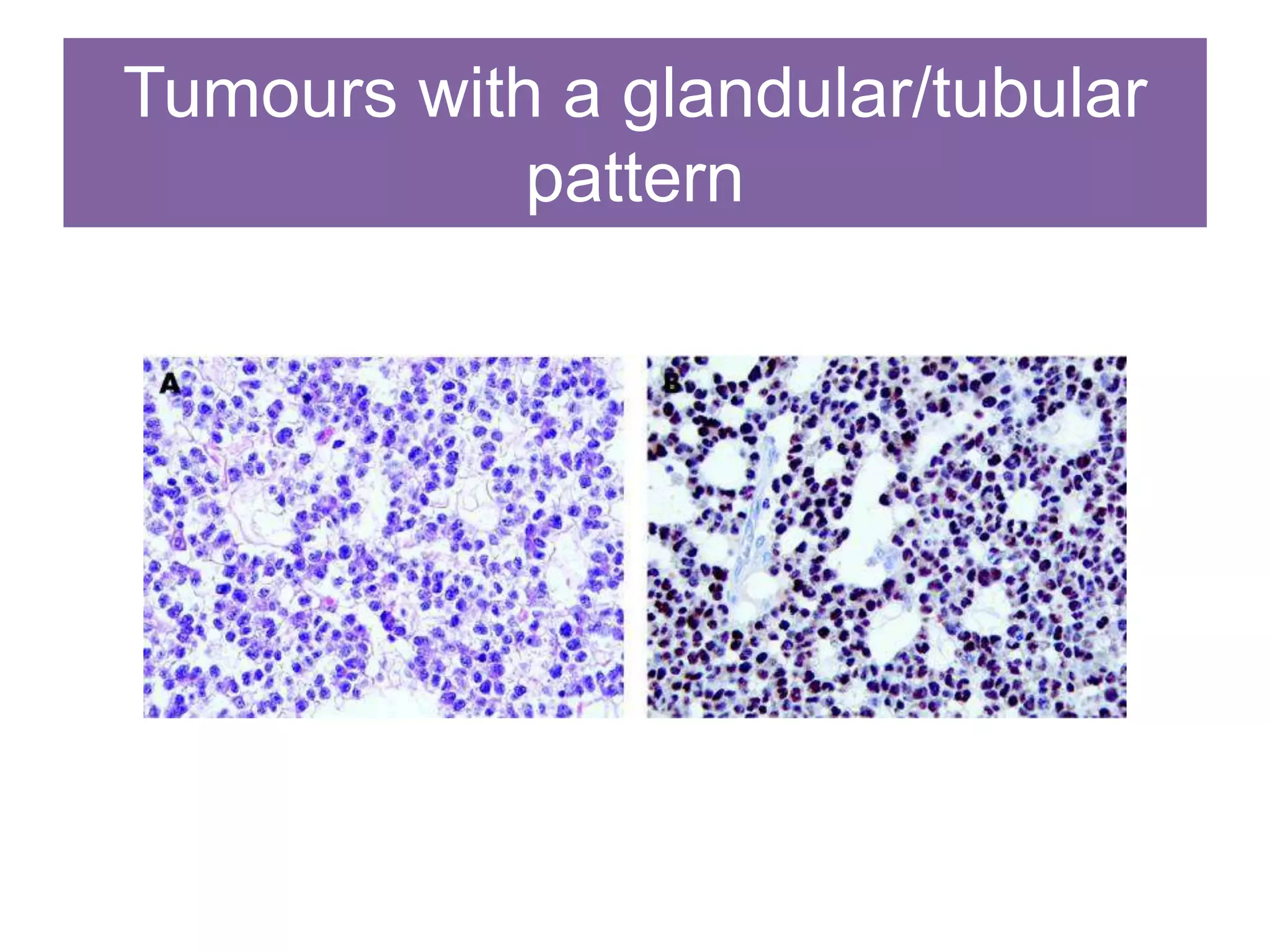 Tumours with a glandular/tubular pattern

A

B